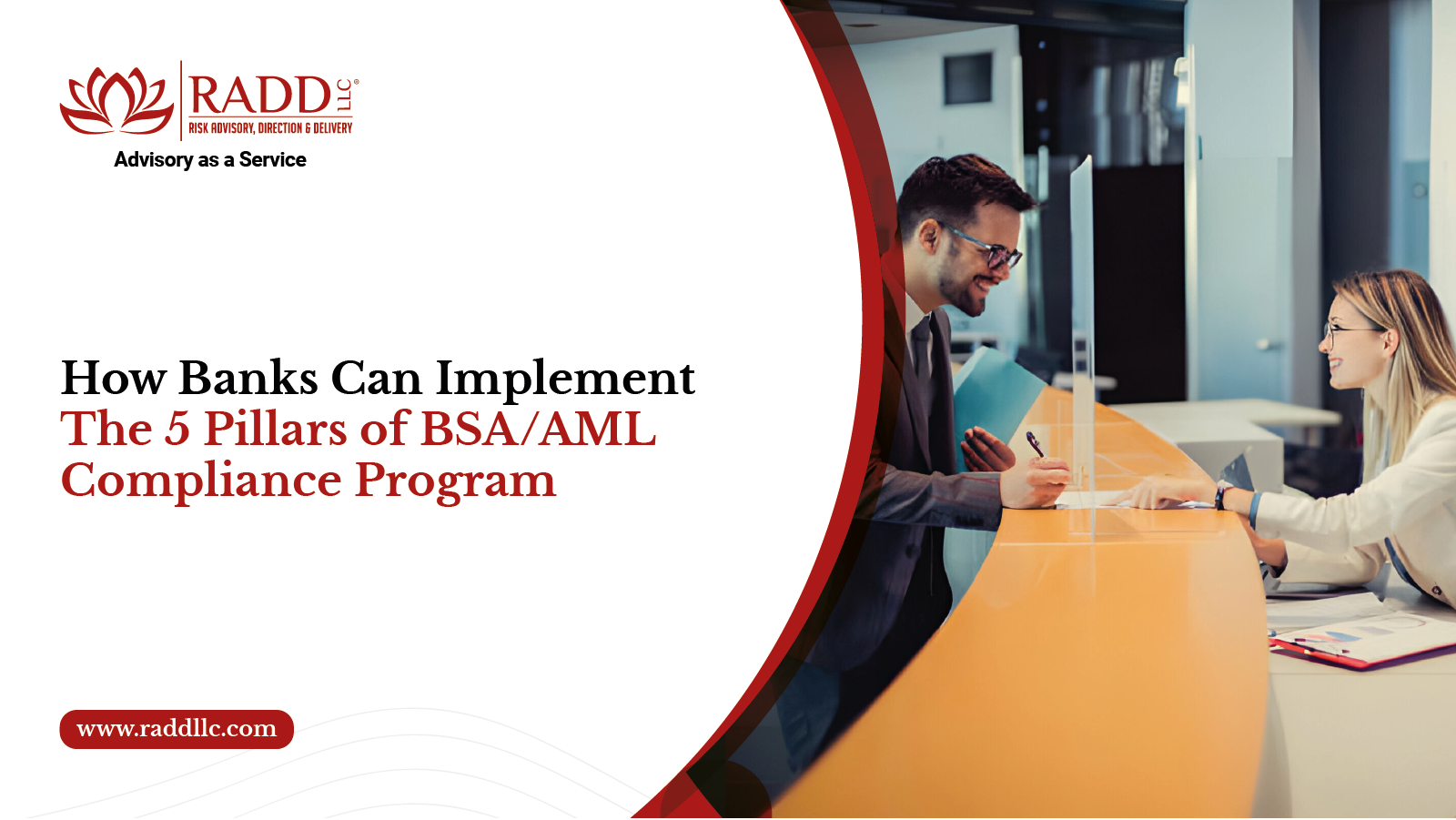 RADD LLC®
RISK ADVISORY, DIRECTION & DELIVERY
Advisory as a Service

How Banks Can Implement The 5 Pillars of BSA/AML Compliance Program

www.raddllc.com